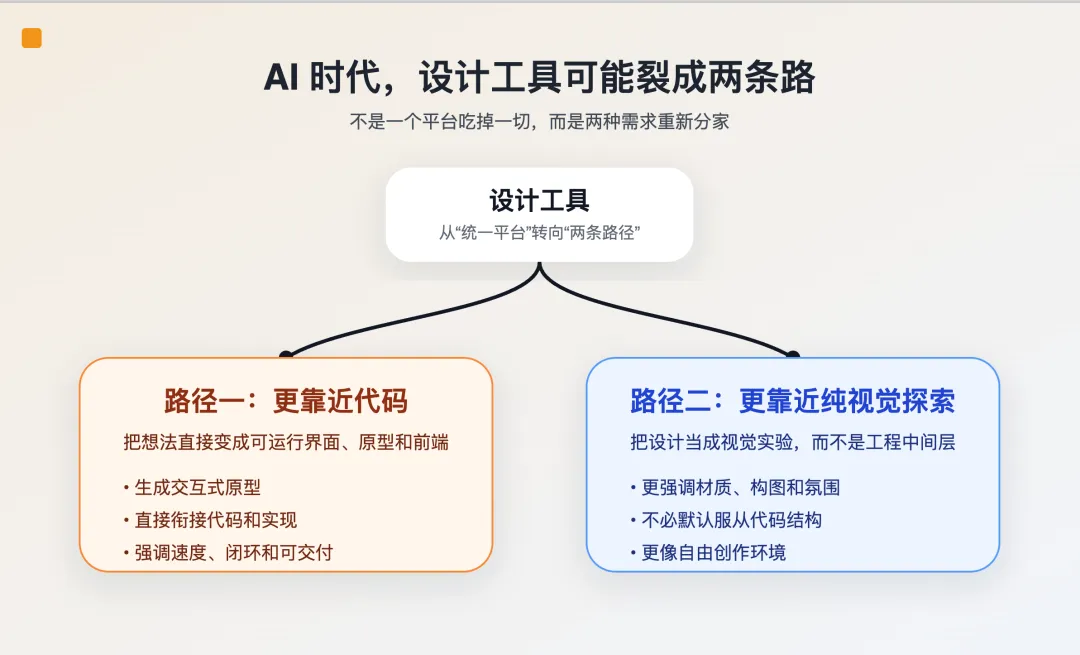 AI 时代，设计工具可能裂成两条路

不是一个平台吃掉一切，而是两种需求重新分家

设计工具

从“统一平台”转向“两条路径”

路径一：更靠近代码

把想法直接变成可运行界面、原型和前端

• 生成交互式原型
• 直接衔接代码和实现
• 强调速度、闭环和可交付

路径二：更靠近纯视觉探索

把设计当成视觉实验，而不是工程中间层

• 更强调材质、构图和氛围
• 不必默认服从代码结构
• 更像自由创作环境